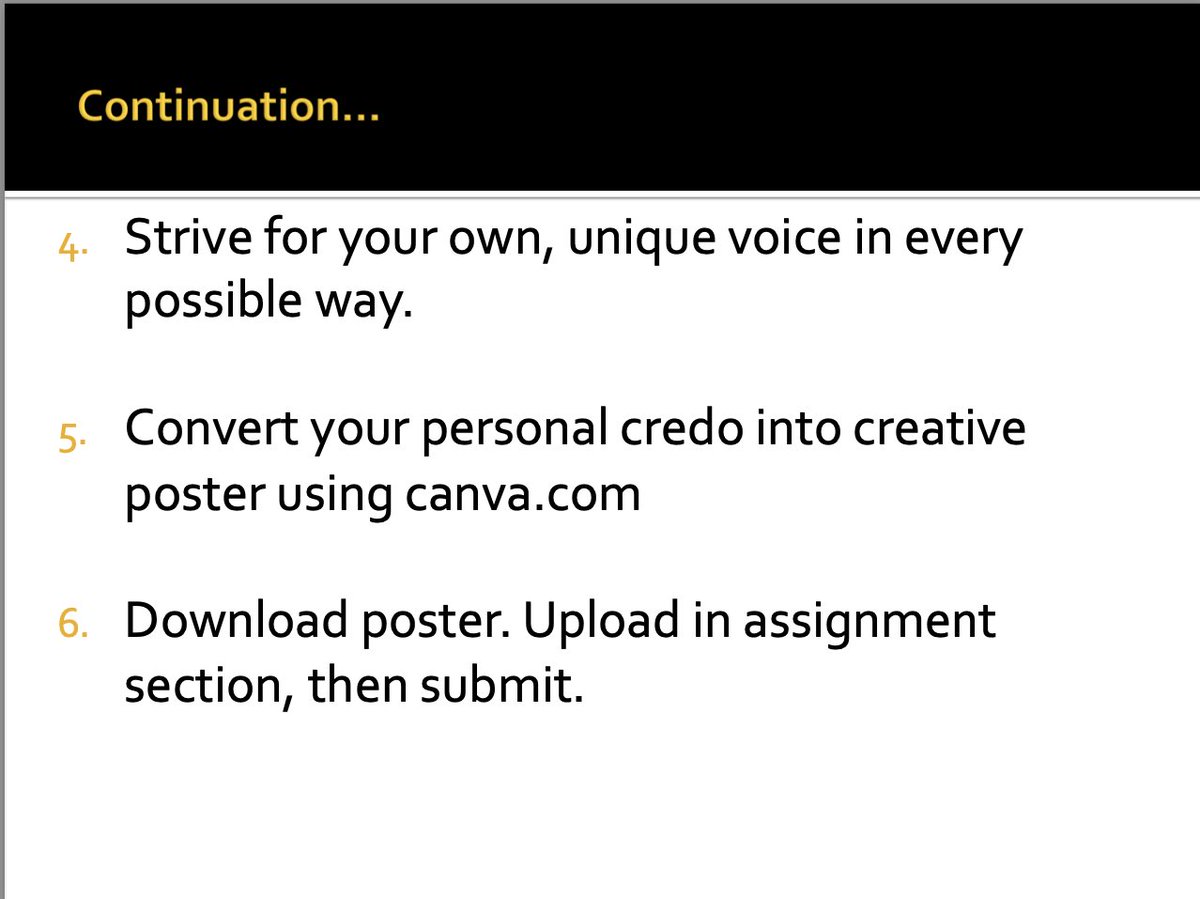 Continuation…

4. Strive for your own, unique voice in every possible way.

5. Convert your personal credo into creative poster using canva.com

6. Download poster. Upload in assignment section, then submit.